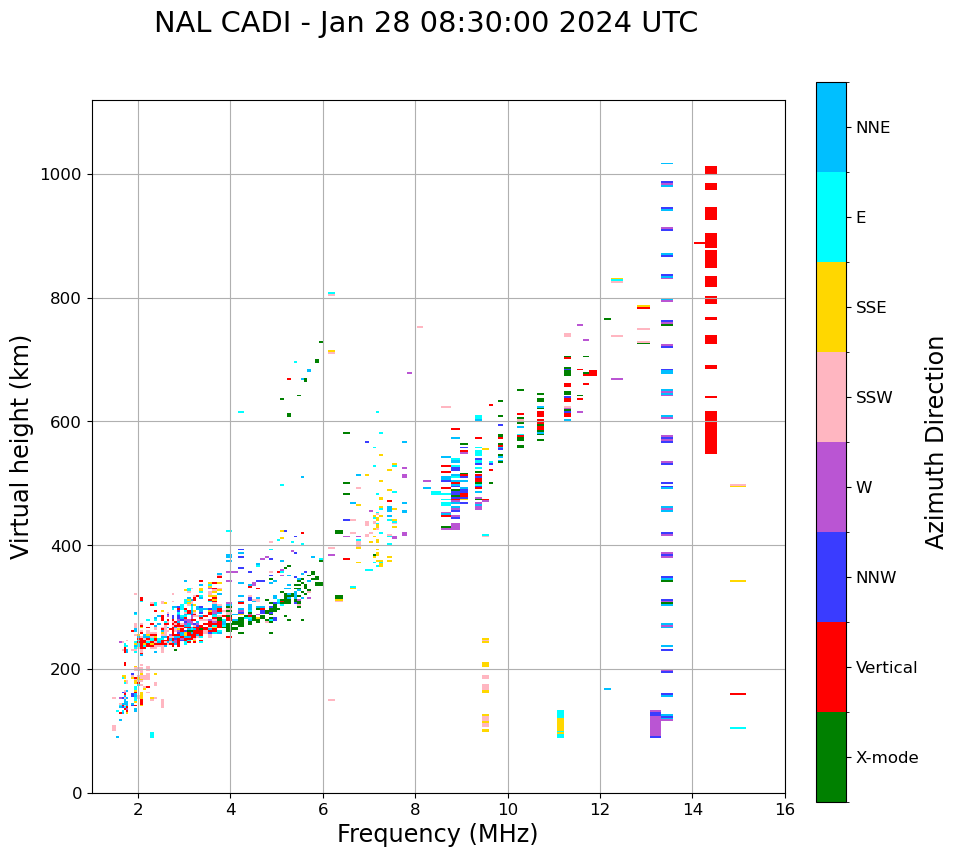 NAL CADI - Jan 28 08:30:00 2024 UTC

Virtual height (km)

1000
800
600
400
200
0

2
4
6
8
10
12
14
16

Frequency (MHz)

NNE
E
SSE
SSW
W
NNW
Vertical
X-mode

Azimuth Direction